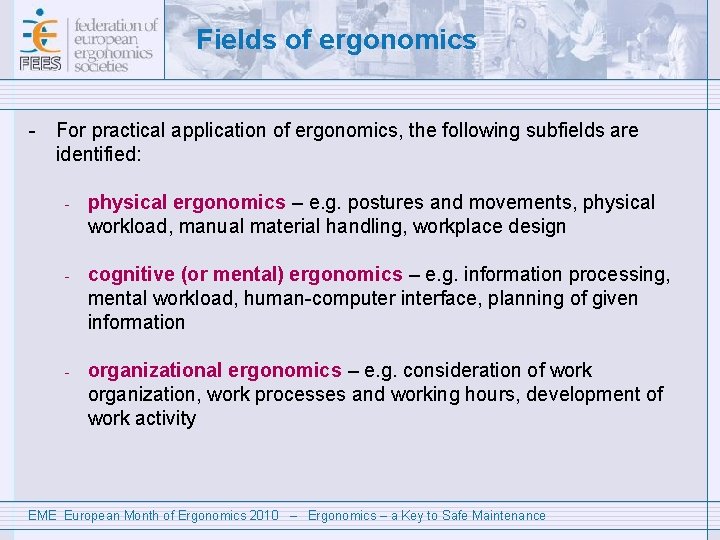 FEES federation of european ergonomics societies

Fields of ergonomics

- For practical application of ergonomics, the following subfields are identified:

- physical ergonomics – e.g. postures and movements, physical workload, manual material handling, workplace design

- cognitive (or mental) ergonomics – e.g. information processing, mental workload, human-computer interface, planning of given information

- organizational ergonomics – e.g. consideration of work organization, work processes and working hours, development of work activity

EME European Month of Ergonomics 2010 – Ergonomics – a Key to Safe Maintenance